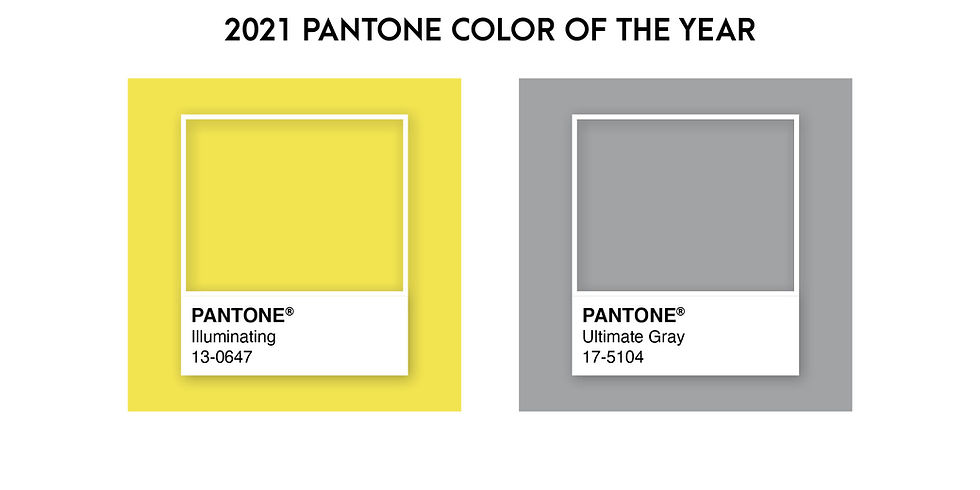 2021 PANTONE COLOR OF THE YEAR

PANTONE®
Illuminating
13-0647

PANTONE®
Ultimate Gray
17-5104